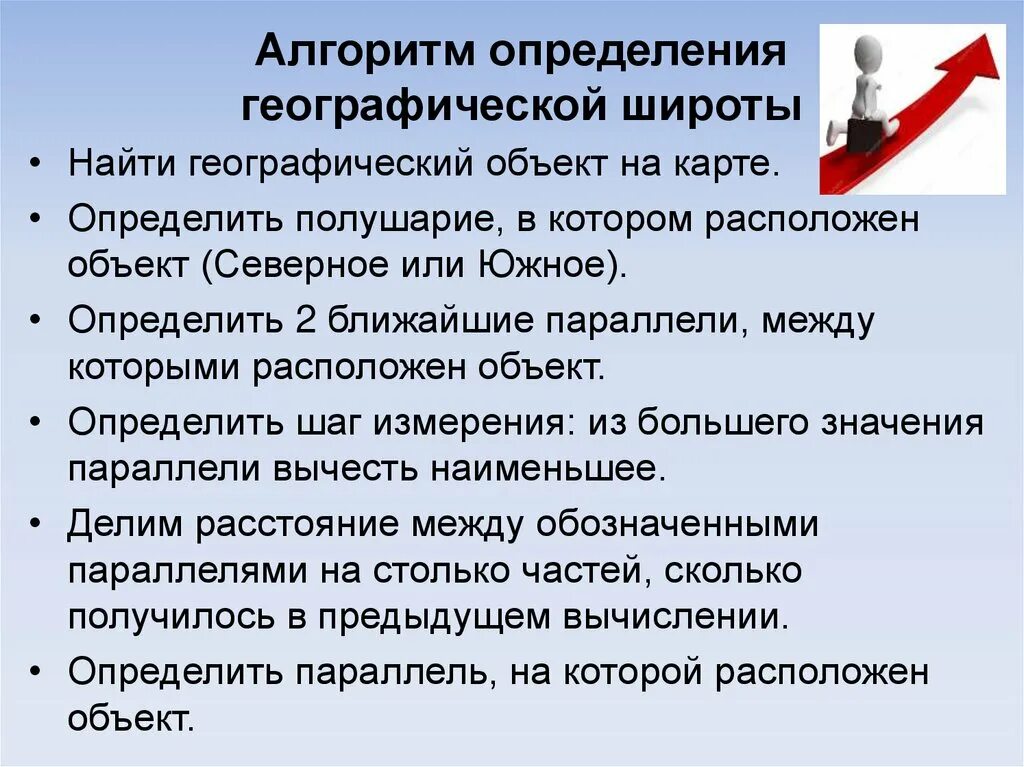 Алгоритм определения географической широты

• Найти географический объект на карте.
• Определить полушарие, в котором расположен объект (Северное или Южное).
• Определить 2 ближайшие параллели, между которыми расположен объект.
• Определить шаг измерения: из большего значения параллели вычесть наименьшее.
• Делим расстояние между обозначенными параллелями на столько частей, сколько получилось в предыдущем вычислении.
• Определить параллель, на которой расположен объект.